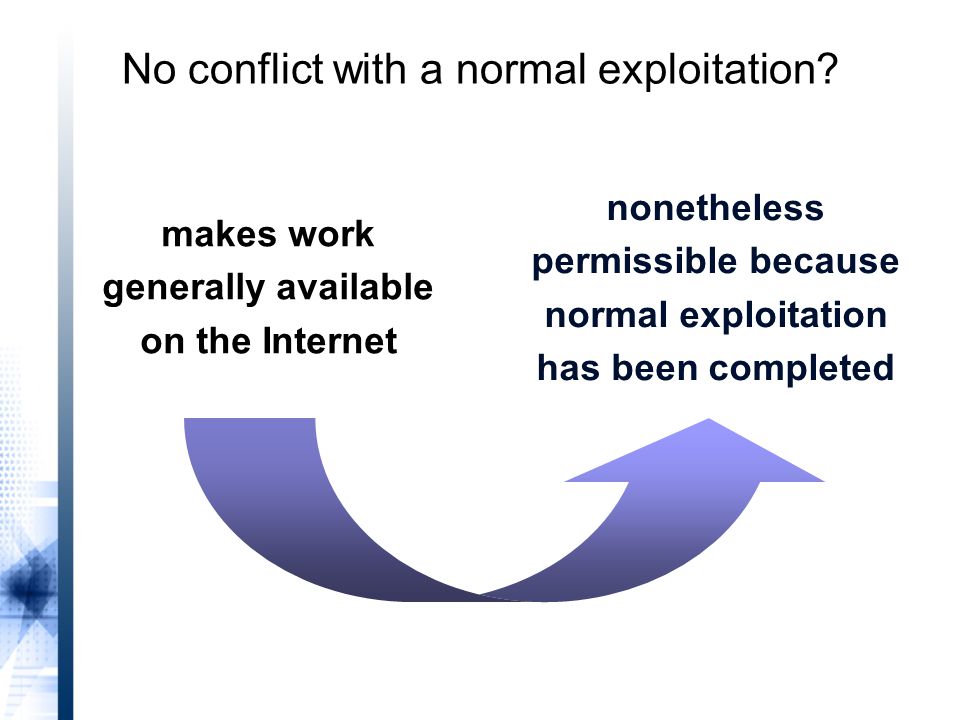 No conflict with a normal exploitation?

makes work generally available on the Internet

nonetheless permissible because normal exploitation has been completed